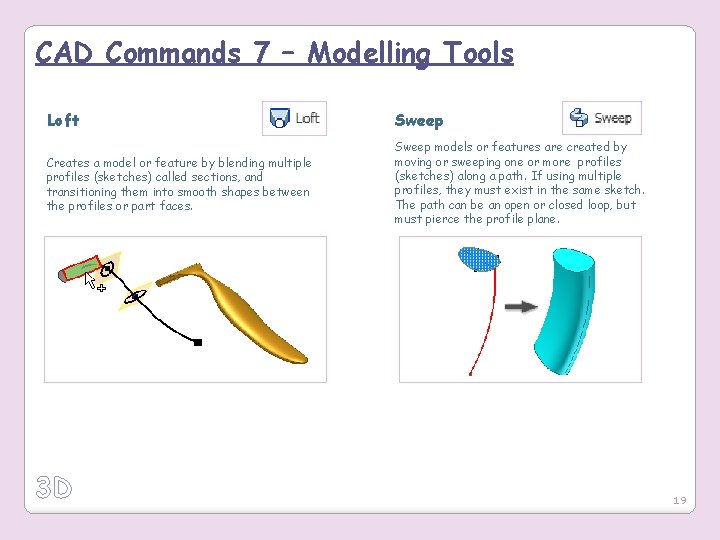 CAD Commands 7 – Modelling Tools

Loft

Loft

Creates a model or feature by blending multiple profiles (sketches) called sections, and transitioning them into smooth shapes between the profiles or part faces.

Sweep

Sweep

Sweep models or features are created by moving or sweeping one or more profiles (sketches) along a path. If using multiple profiles, they must exist in the same sketch. The path can be an open or closed loop, but must pierce the profile plane.

3D

19